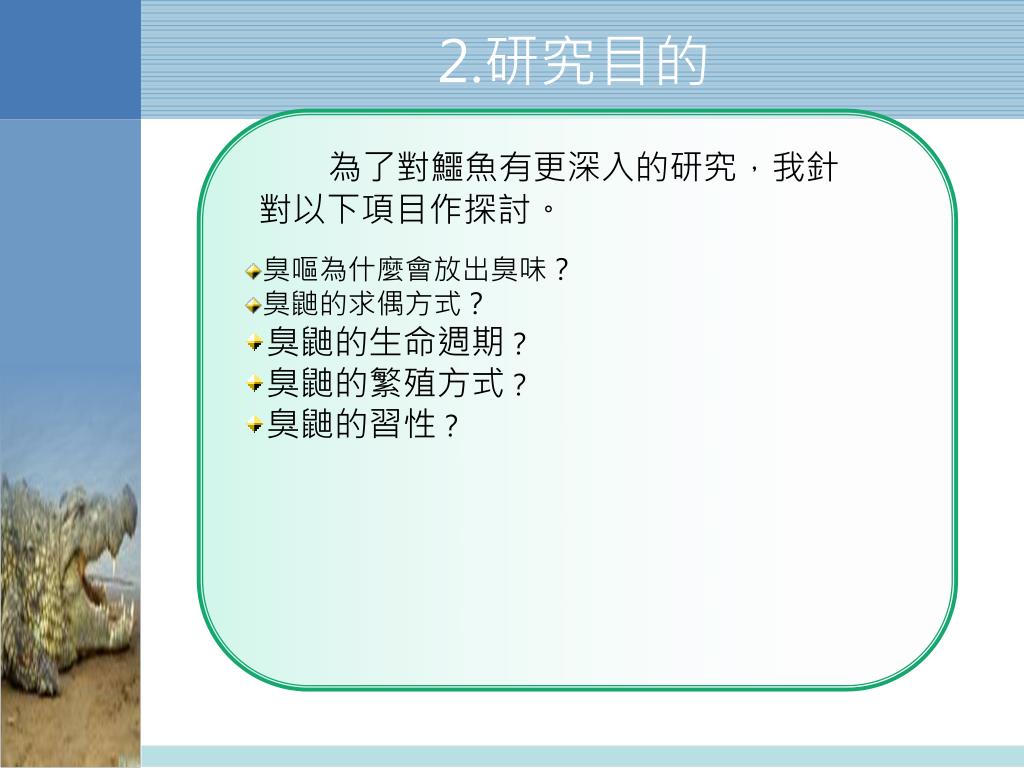 2.研究目的

為了對鱷魚有更深入的研究，我針對以下項目作探討。

臭嘔為什麼會放出臭味？
臭鼬的求偶方式？
臭鼬的生命週期？
臭鼬的繁殖方式？
臭鼬的習性？